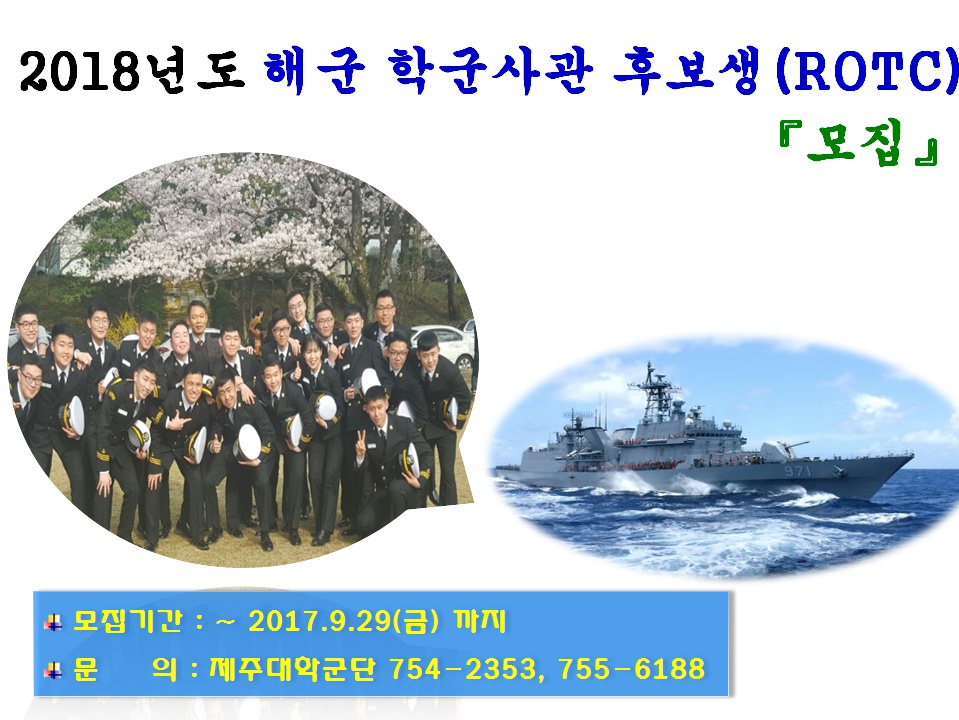 2018년도 해군 학군사관 후보생(ROTC)

『모집』

971

모집기간 : ~ 2017.9.29(금) 까지

문 의 : 제주대학군단 754-2353, 755-6188